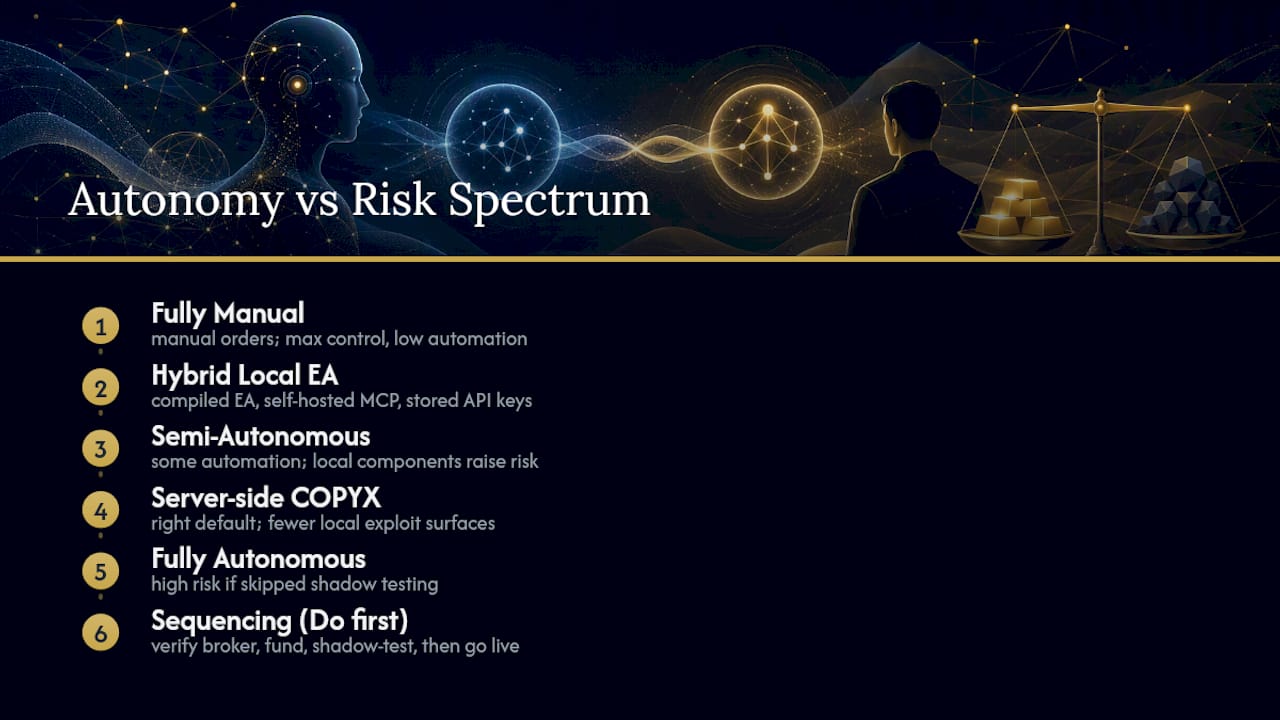 Autonomy vs Risk Spectrum

1 Fully Manual
manual orders; max control, low automation

2 Hybrid Local EA
compiled EA, self-hosted MCP, stored API keys

3 Semi-Autonomous
some automation; local components raise risk

4 Server-side COPYX
right default; fewer local exploit surfaces

5 Fully Autonomous
high risk if skipped shadow testing

6 Sequencing (Do first)
verify broker, fund, shadow-test, then go live